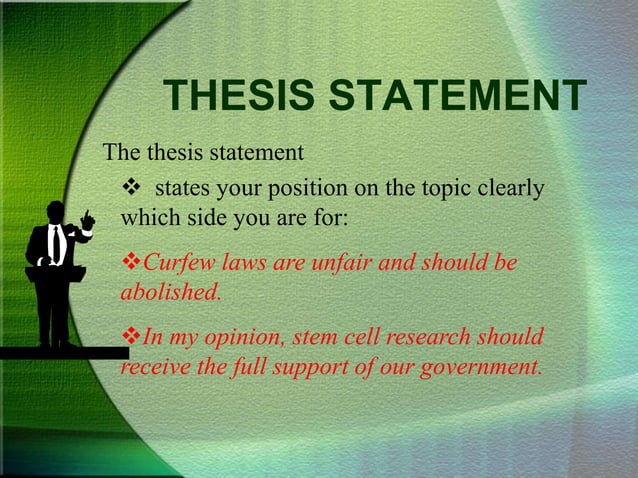 THESIS STATEMENT

The thesis statement

❖ states your position on the topic clearly which side you are for:

❖Curfew laws are unfair and should be abolished.

❖In my opinion, stem cell research should receive the full support of our government.